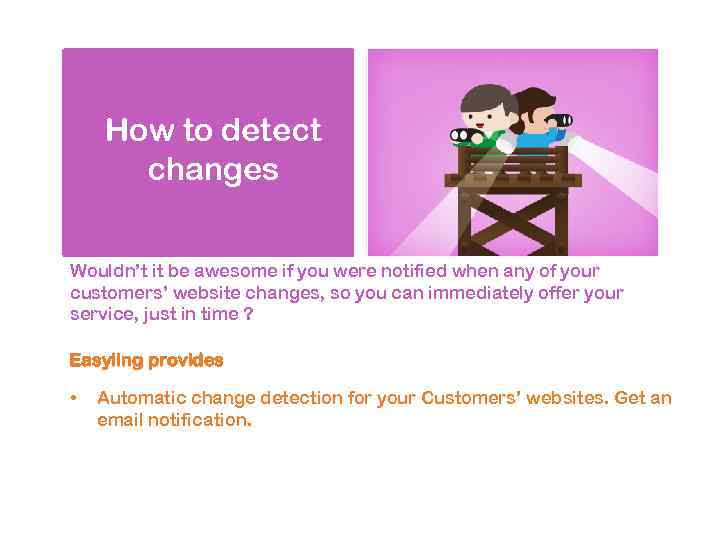 How to detect changes

Wouldn't it be awesome if you were notified when any of your customers' website changes, so you can immediately offer your service, just in time ?

Easyling provides

• Automatic change detection for your Customers' websites. Get an email notification.